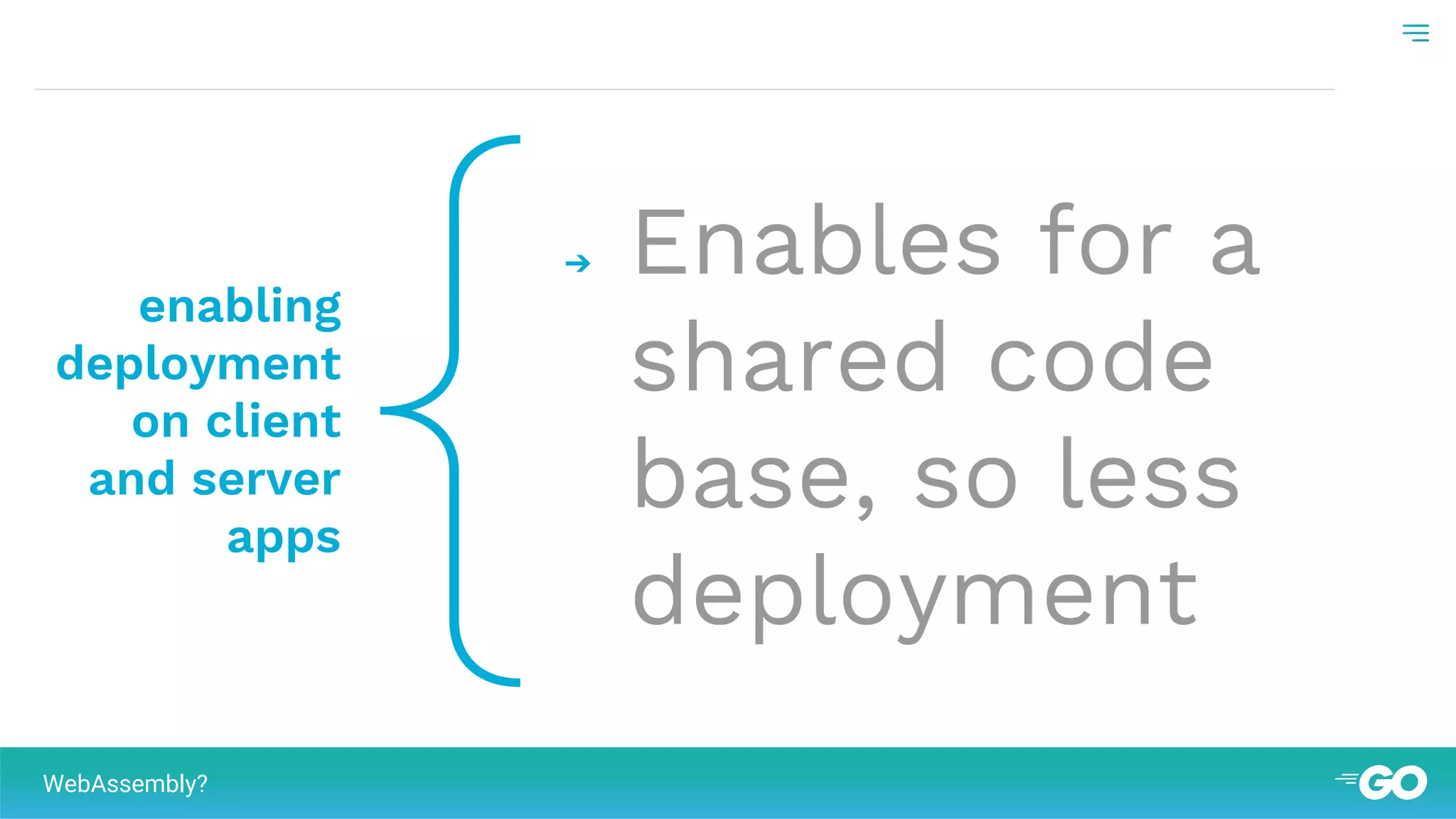 enabling deployment on client and server apps

→ Enables for a shared code base, so less deployment

WebAssembly?

GO